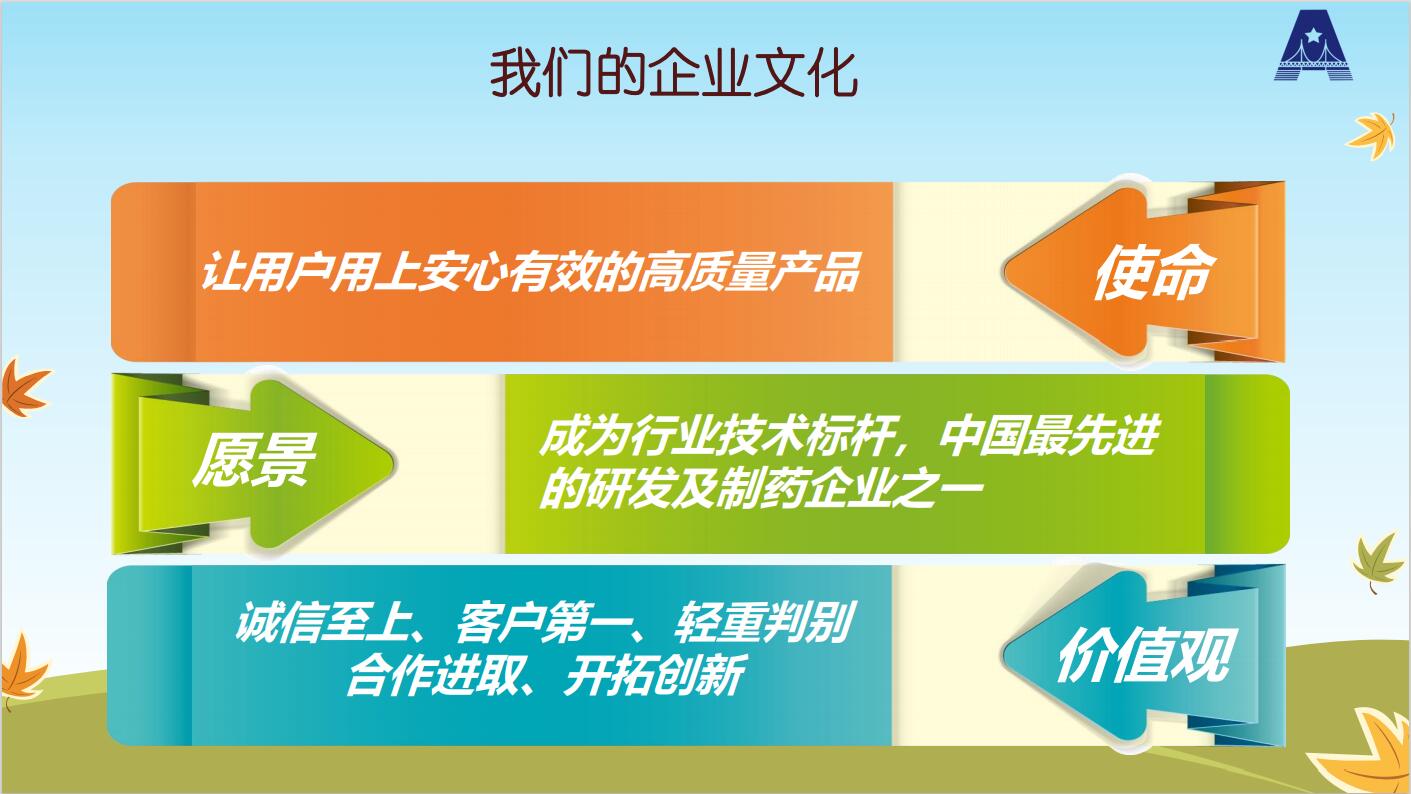 我们的企业文化

让用户用上安心有效的高质量产品

使命

愿景

成为行业技术标杆，中国最先进的研发及制药企业之一

诚信至上、客户第一、轻重判别
合作进取、开拓创新

价值观